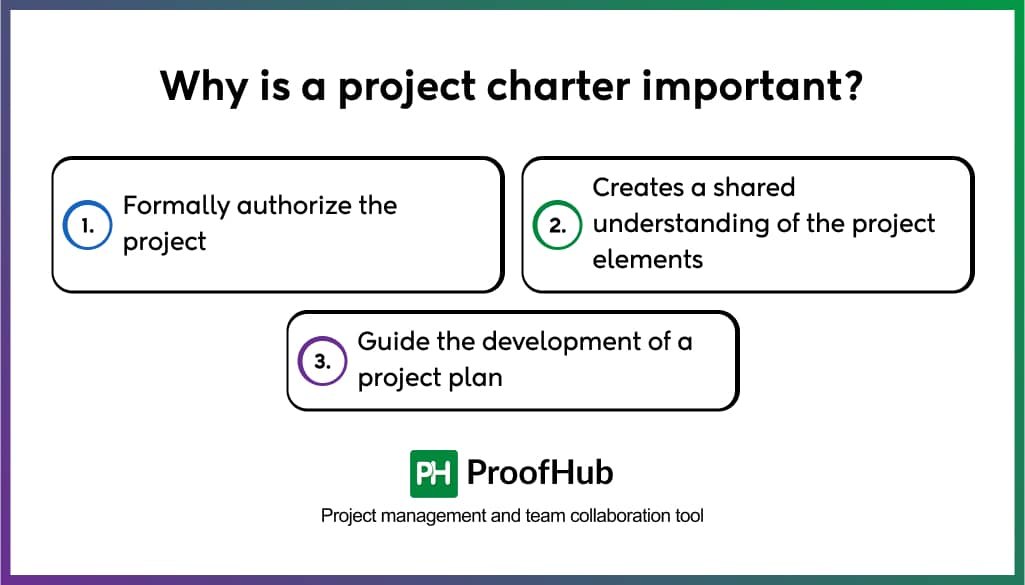 Why is a project charter important?

1. Formally authorize the project

2. Creates a shared understanding of the project elements

3. Guide the development of a project plan

PH ProofHub

Project management and team collaboration tool